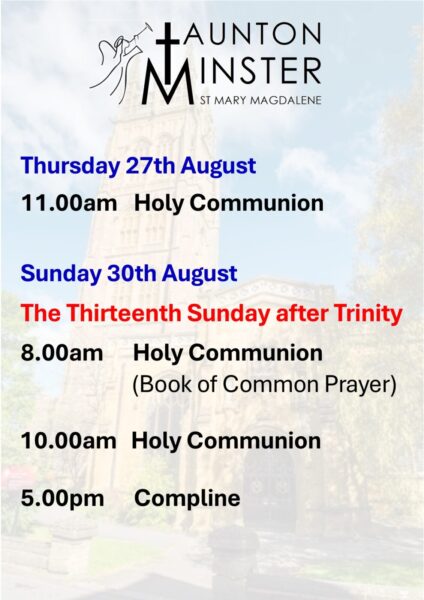 TAUNTON
MINSTER
ST MARY MAGDALENE

Thursday 27th August

11.00am Holy Communion

Sunday 30th August

The Thirteenth Sunday after Trinity

8.00am Holy Communion
(Book of Common Prayer)

10.00am Holy Communion

5.00pm Compline